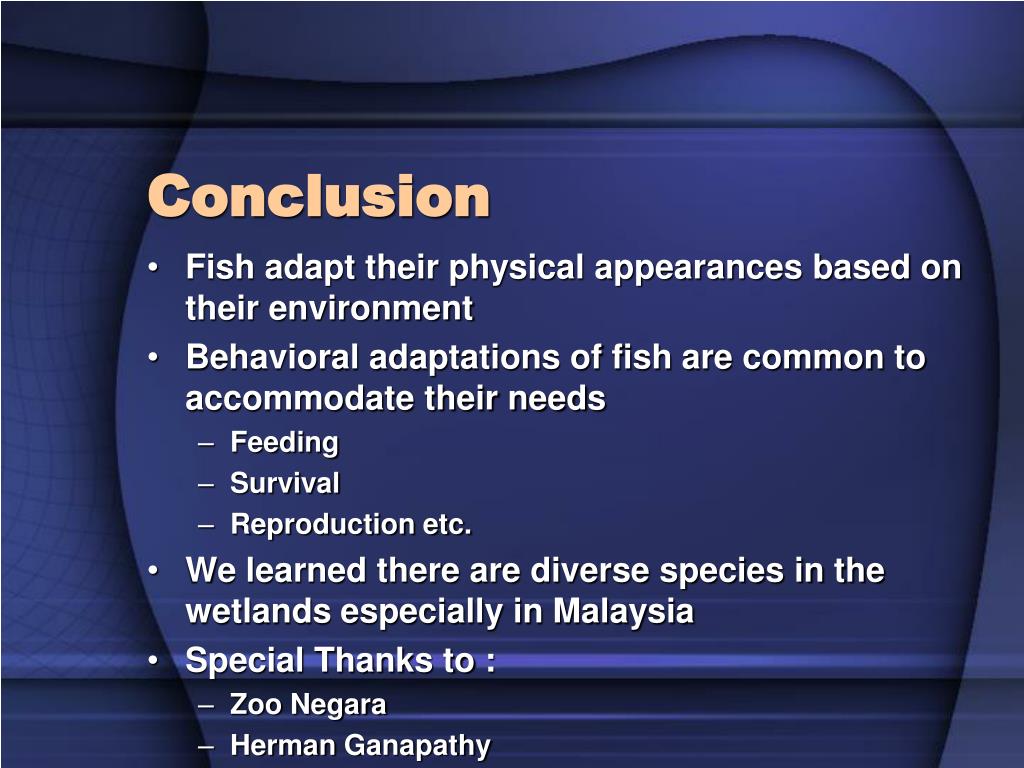 Conclusion

• Fish adapt their physical appearances based on their environment
• Behavioral adaptations of fish are common to accommodate their needs
  – Feeding
  – Survival
  – Reproduction etc.
• We learned there are diverse species in the wetlands especially in Malaysia
• Special Thanks to :
  – Zoo Negara
  – Herman Ganapathy